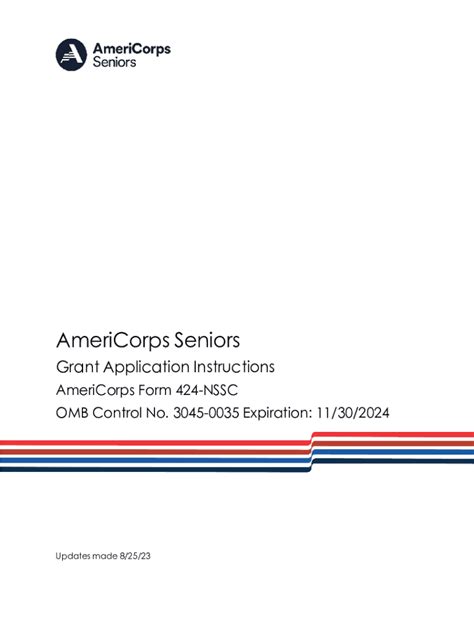 AmeriCorps Seniors

AmeriCorps Seniors

Grant Application Instructions

AmeriCorps Form 424-NSSC

OMB Control No. 3045-0035 Expiration: 11/30/2024

Updates made 8/25/23